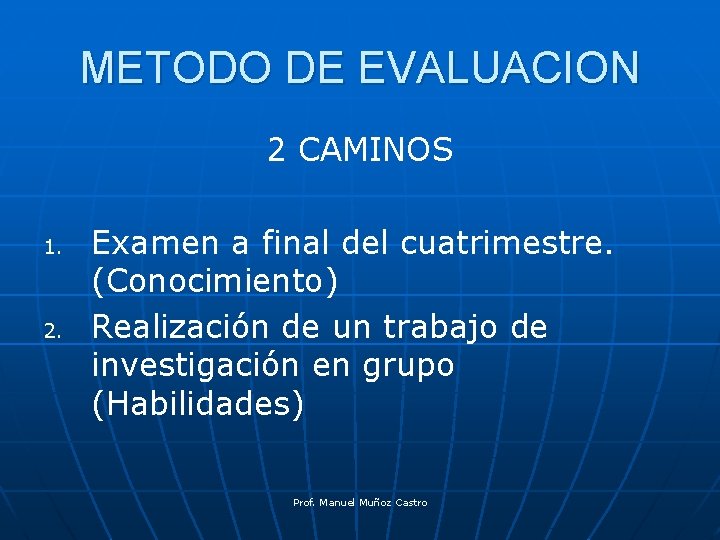 METODO DE EVALUACION

2 CAMINOS

1. Examen a final del cuatrimestre. (Conocimiento)
2. Realización de un trabajo de investigación en grupo (Habilidades)

Prof. Manuel Muñoz Castro